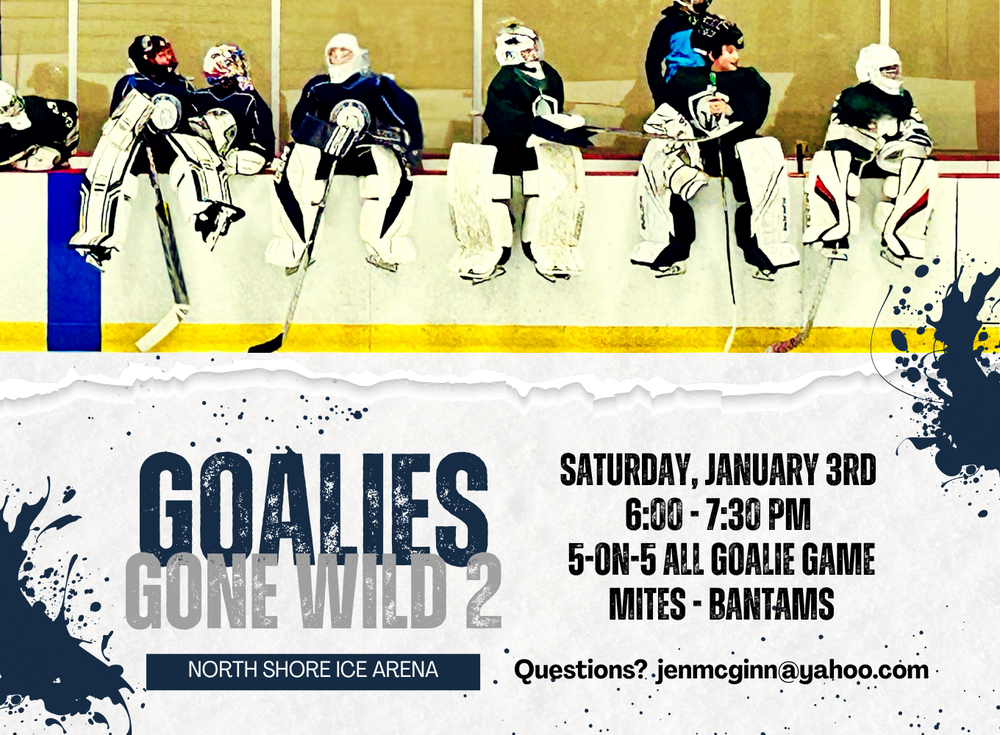 GOALIES
GONE WILD 2

NORTH SHORE ICE ARENA

SATURDAY, JANUARY 3RD
6:00 - 7:30 PM
5-ON-5 ALL GOALIE GAME
MITES - BANTAMS

Questions? jenmcginn@yahoo.com